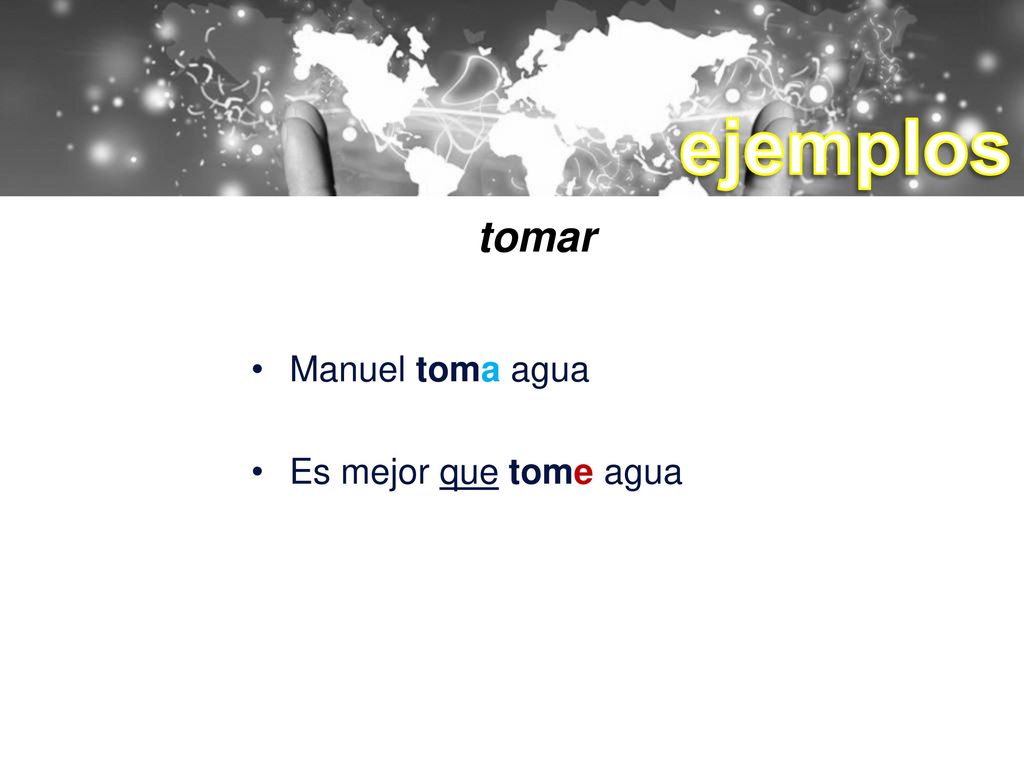 ejemplos

tomar

• Manuel toma agua

• Es mejor que tome agua